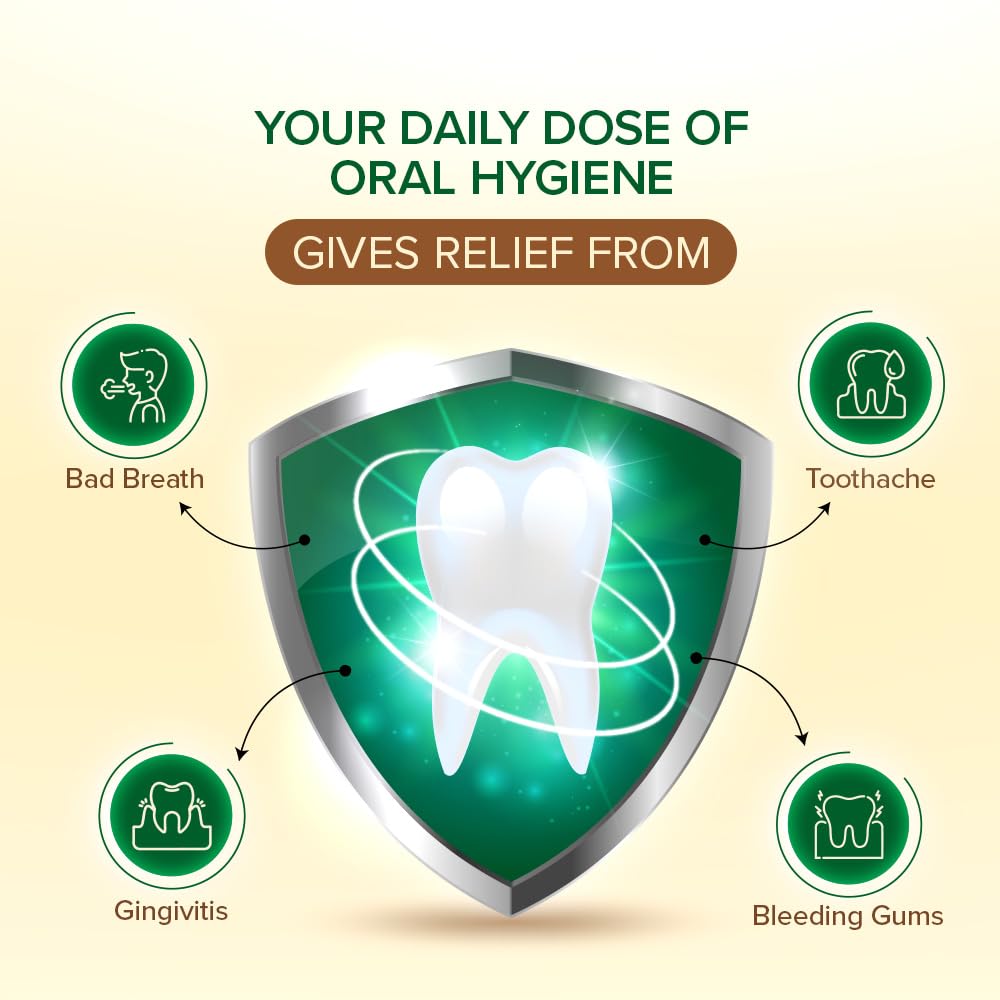 YOUR DAILY DOSE OF ORAL HYGIENE

GIVES RELIEF FROM

Bad Breath

Toothache

Gingivitis

Bleeding Gums